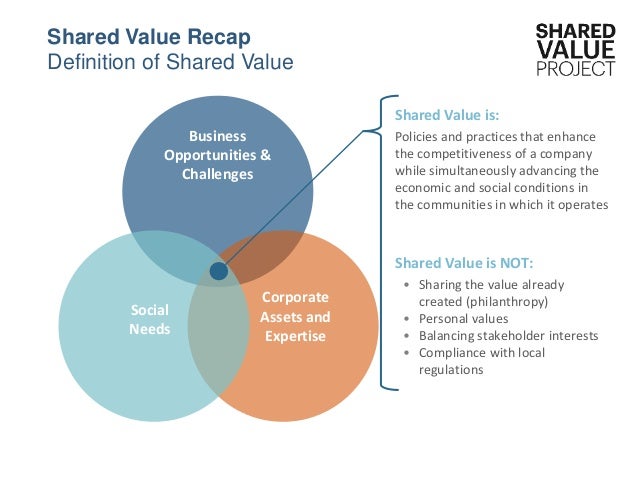 Shared Value Recap
Definition of Shared Value

SHARED VALUE PROJECT

Business Opportunities & Challenges

Social Needs

Corporate Assets and Expertise

Shared Value is:
Policies and practices that enhance the competitiveness of a company while simultaneously advancing the economic and social conditions in the communities in which it operates

Shared Value is NOT:
• Sharing the value already created (philanthropy)
• Personal values
• Balancing stakeholder interests
• Compliance with local regulations